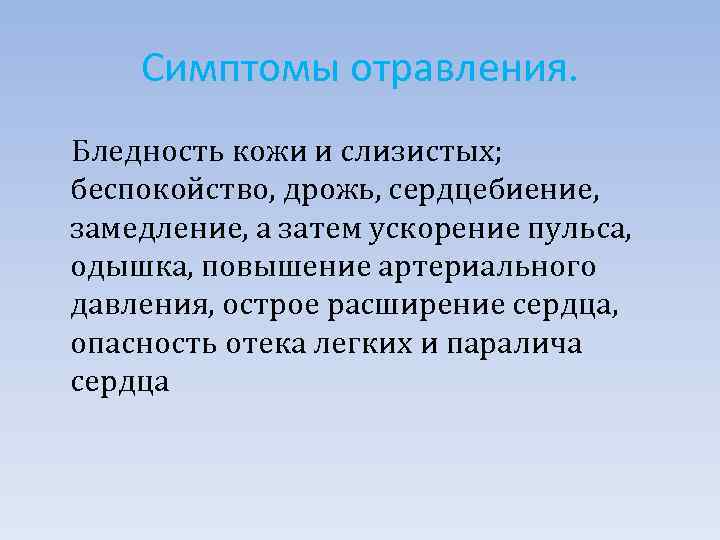 Симптомы отравления.

Бледность кожи и слизистых; беспокойство, дрожь, сердцебиение, замедление, а затем ускорение пульса, одышка, повышение артериального давления, острое расширение сердца, опасность отека легких и паралича сердца